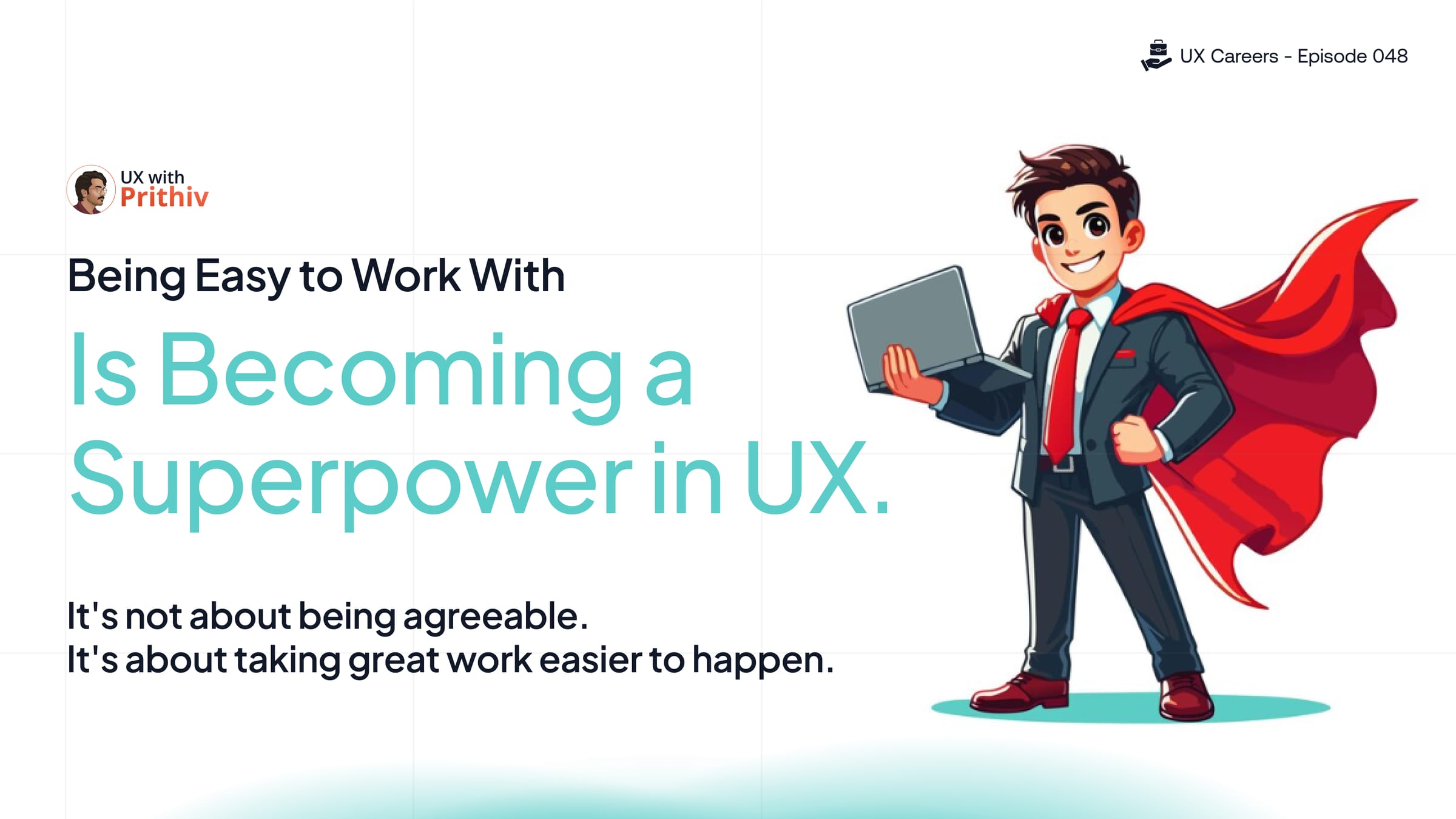 UX Careers - Episode 048

UX with
Prithiv

Being Easy to Work With

Is Becoming a Superpower in UX.

It's not about being agreeable.
It's about taking great work easier to happen.